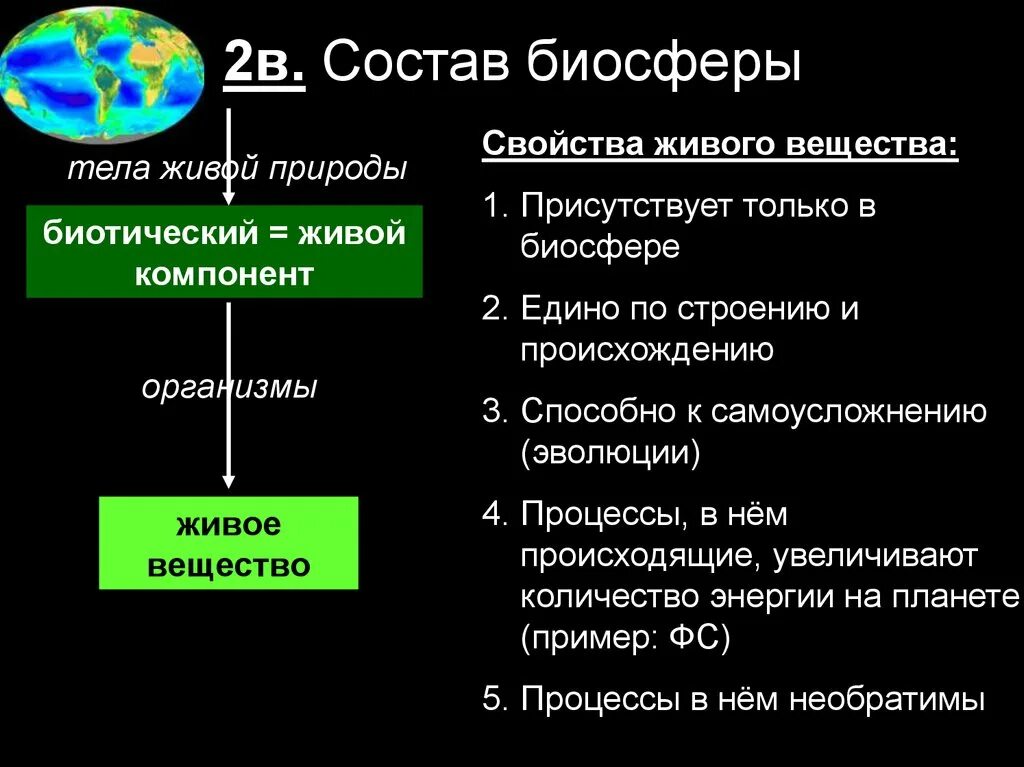 2в. Состав биосферы

тела живой природы

биотический = живой компонент

организмы

живое вещество

Свойства живого вещества:

1. Присутствует только в биосфере
2. Едино по строению и происхождению
3. Способно к самоусложнению (эволюции)
4. Процессы, в нём происходящие, увеличивают количество энергии на планете (пример: ФС)
5. Процессы в нём необратимы